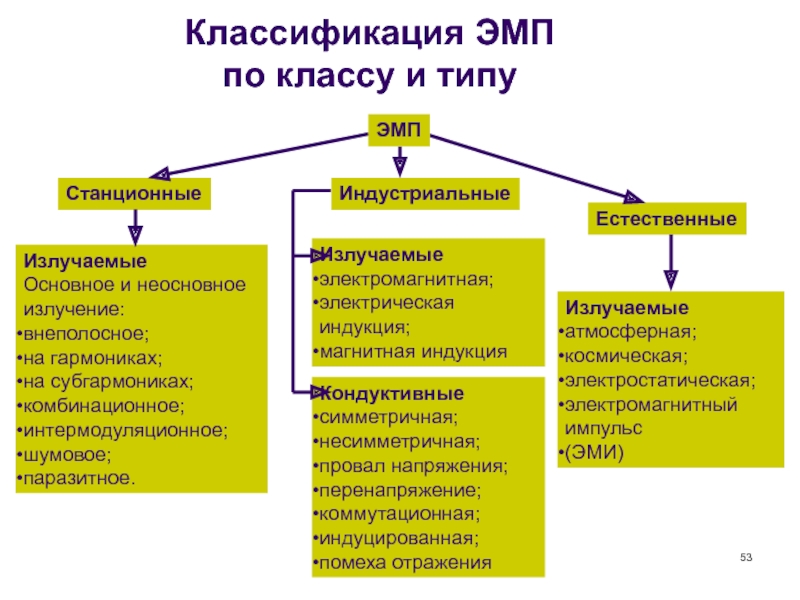 Классификация ЭМП по классу и типу

ЭМП

Станционные

Индустриальные

Естественные

Излучаемые
Основное и неосновное излучение:
•внеполосное;
•на гармониках;
•на субгармониках;
•комбинационное;
•интермодуляционное;
•шумовое;
•паразитное.

Излучаемые
•электромагнитная;
•электрическая индукция;
•магнитная индукция

Кондуктивные
•симметричная;
•несимметричная;
•провал напряжения;
•перенапряжение;
•коммутационная;
•индуцированная;
•помеха отражения

Излучаемые
•атмосферная;
•космическая;
•электростатическая;
•электромагнитный импульс
•(ЭМИ)

53